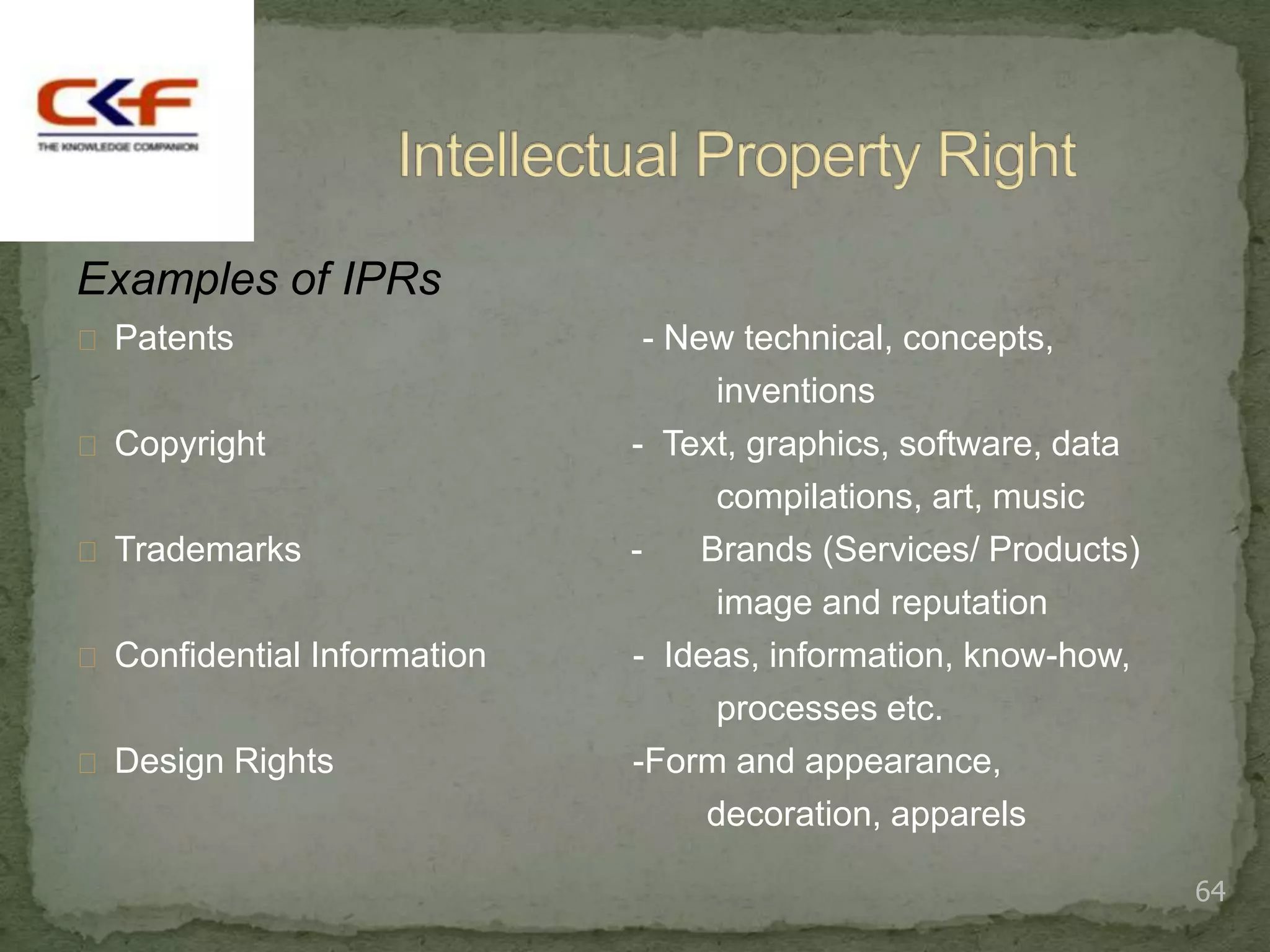 CKF
THE KNOWLEDGE COMPANION

Intellectual Property Right

Examples of IPRs

Patents - New technical, concepts, inventions

Copyright - Text, graphics, software, data compilations, art, music

Trademarks - Brands (Services/ Products) image and reputation

Confidential Information - Ideas, information, know-how, processes etc.

Design Rights -Form and appearance, decoration, apparels

64